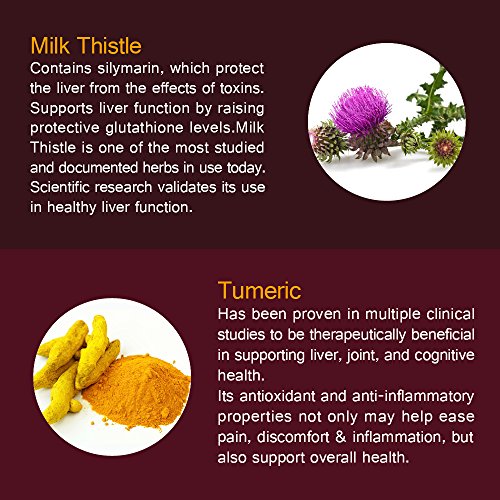 Milk Thistle
Contains silymarin, which protect the liver from the effects of toxins. Supports liver function by raising protective glutathione levels.Milk Thistle is one of the most studied and documented herbs in use today. Scientific research validates its use in healthy liver function.

Tumeric
Has been proven in multiple clinical studies to be therapeutically beneficial in supporting liver, joint, and cognitive health.
Its antioxidant and anti-inflammatory properties not only may help ease pain, discomfort & inflammation, but also support overall health.